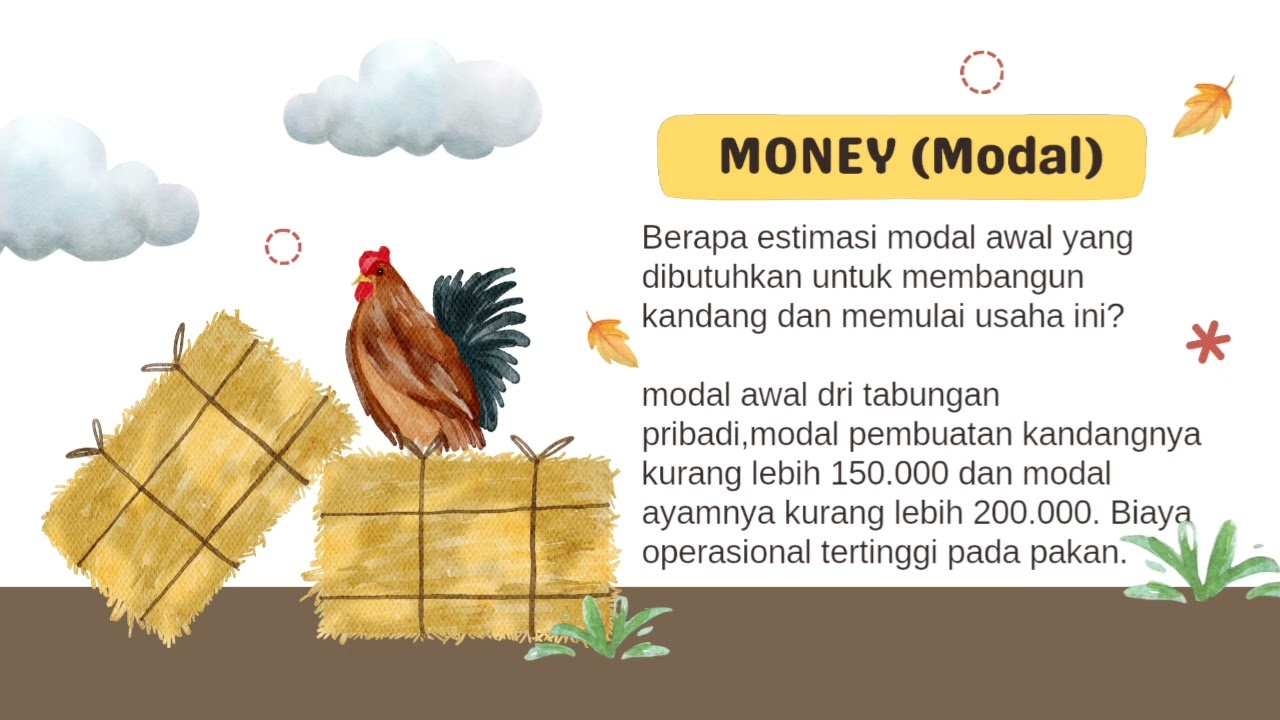 MONEY (Modal)

Berapa estimasi modal awal yang dibutuhkan untuk membangun kandang dan memulai usaha ini?

modal awal dri tabungan pribadi,modal pembuatan kandangnya kurang lebih 150.000 dan modal ayamnya kurang lebih 200.000. Biaya operasional tertinggi pada pakan.